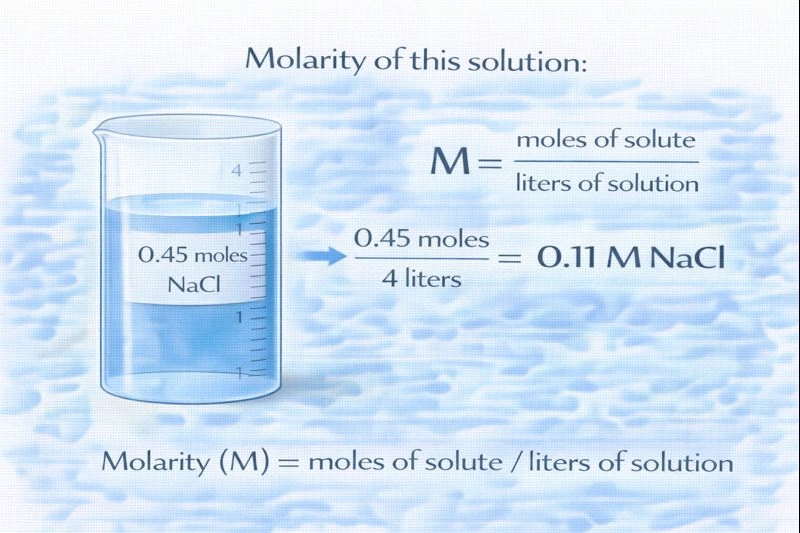 Molarity of this solution:

4

1

0.45 moles NaCl

1

1

$M = \frac{\text{moles of solute}}{\text{liters of solution}}$

$\frac{0.45 \text{ moles}}{4 \text{ liters}} = 0.11 \text{ M NaCl}$

Molarity (M) = moles of solute / liters of solution